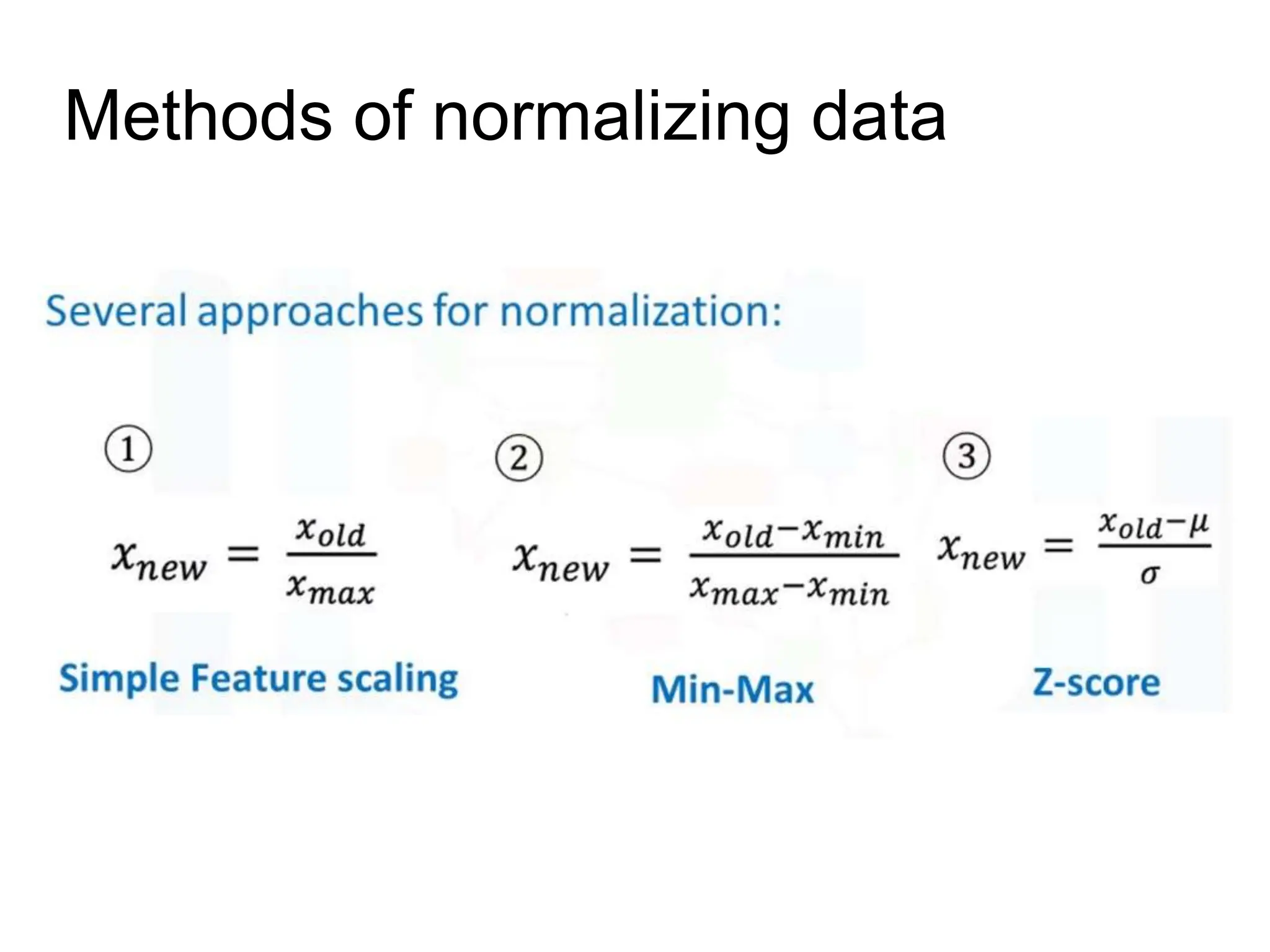 Methods of normalizing data

Several approaches for normalization:

①

$x_{new} = \frac{x_{old}}{x_{max}}$

Simple Feature scaling

②

$x_{new} = \frac{x_{old}-x_{min}}{x_{max}-x_{min}}$

Min-Max

③

$x_{new} = \frac{x_{old}-\mu}{\sigma}$

Z-score